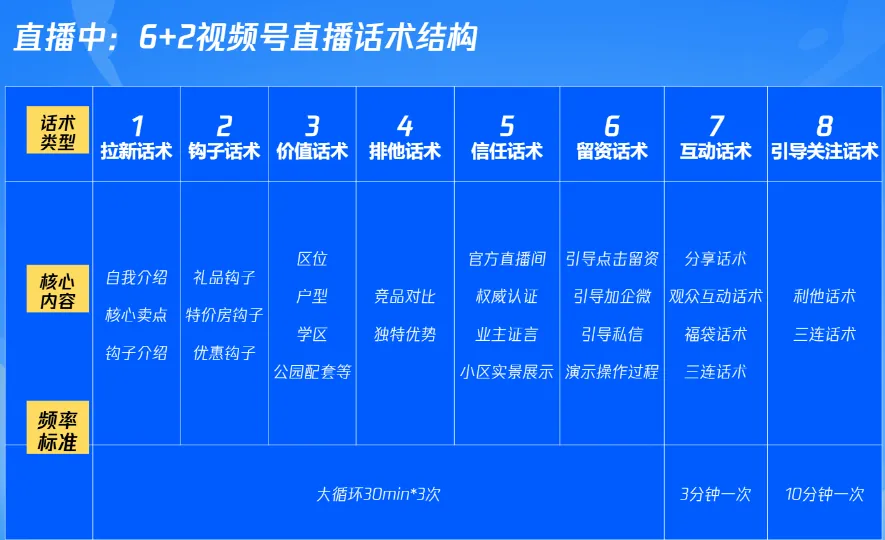 直播中：6+2视频号直播话术结构

| 话术类型 | 1 拉新话术 | 2 钩子话术 | 3 价值话术 | 4 排他话术 | 5 信任话术 | 6 留资话术 | 7 互动话术 | 8 引导关注话术 |
|---|---|---|---|---|---|---|---|---|
| 核心内容 | 自我介绍 核心卖点 钩子介绍 | 礼品钩子 特价房钩子 优惠钩子 | 区位 户型 学区 公园配套等 | 竞品对比 独特优势 | 官方直播间 权威认证 业主证言 小区实景展示 | 引导点击留资 引导加企微 引导私信 演示操作过程 | 分享话术 观众互动话术 福袋话术 三连话术 | 利他话术 三连话术 |
| 频率标准 | 大循环30min*3次 | | | | | | 3分钟一次 | 10分钟一次 |